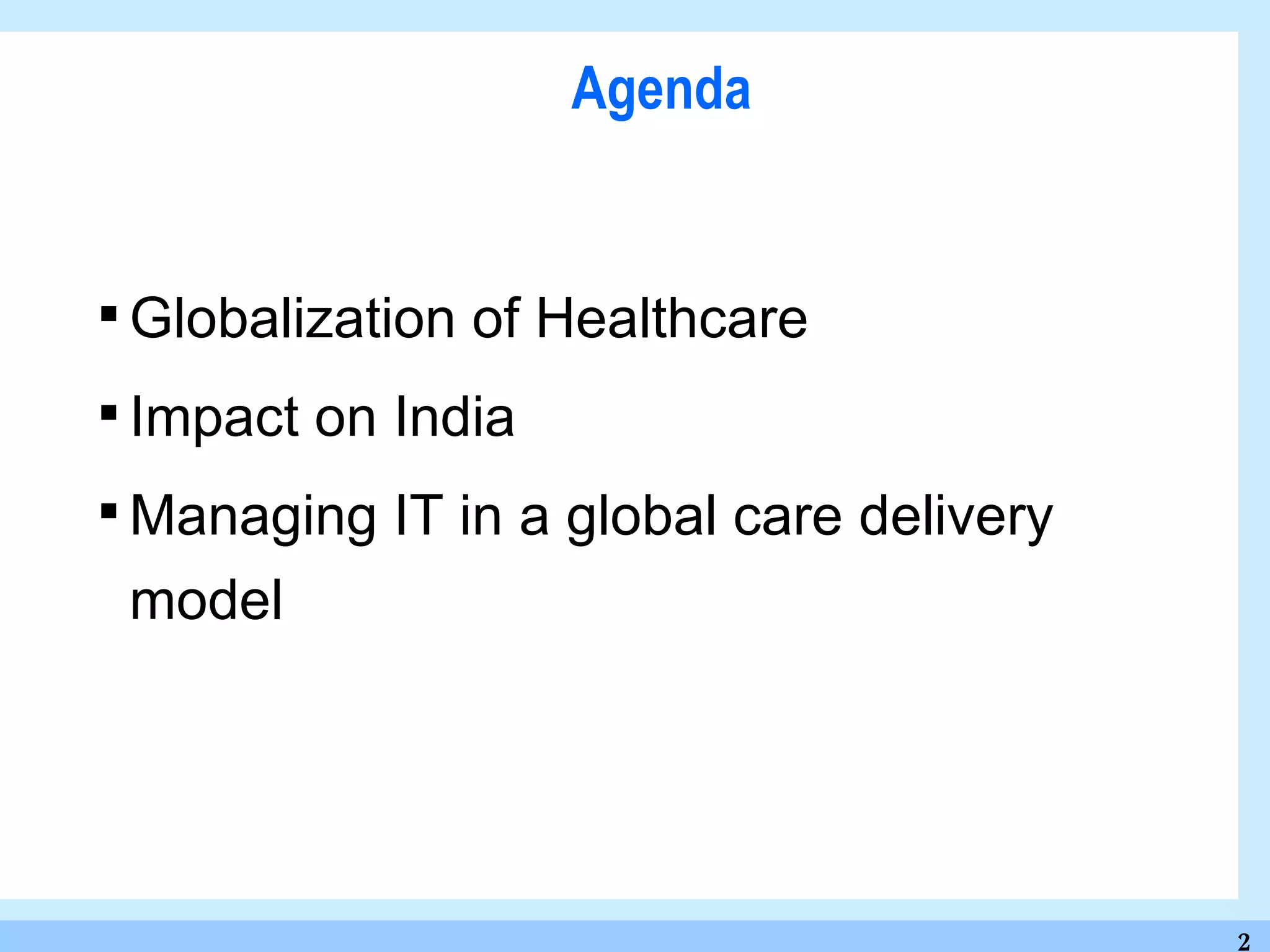 Agenda

▪ Globalization of Healthcare

▪ Impact on India

▪ Managing IT in a global care delivery model

2